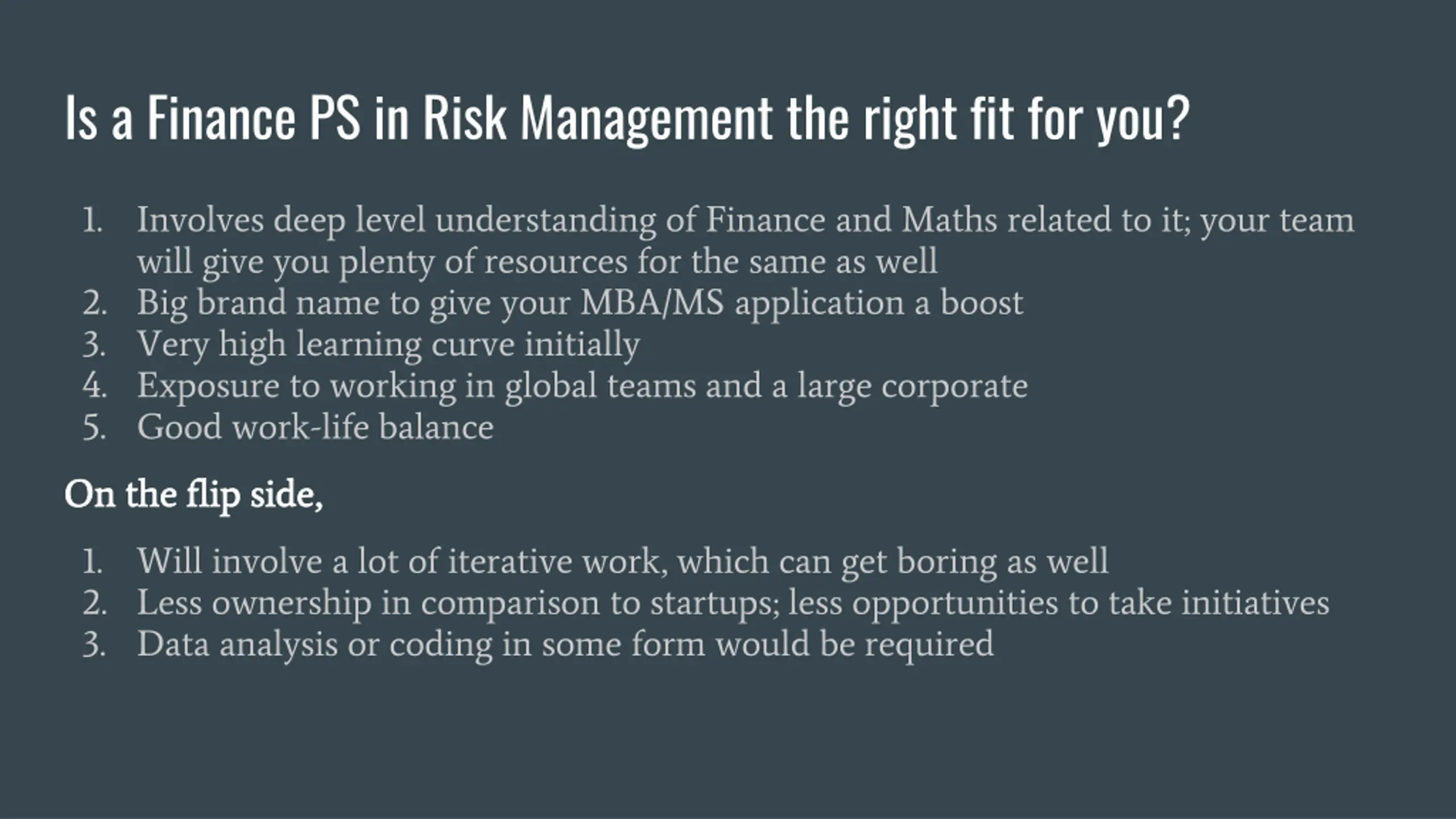 Is a Finance PS in Risk Management the right fit for you?

1. Involves deep level understanding of Finance and Maths related to it; your team will give you plenty of resources for the same as well
2. Big brand name to give your MBA/MS application a boost
3. Very high learning curve initially
4. Exposure to working in global teams and a large corporate
5. Good work-life balance

On the flip side,

1. Will involve a lot of iterative work, which can get boring as well
2. Less ownership in comparison to startups; less opportunities to take initiatives
3. Data analysis or coding in some form would be required